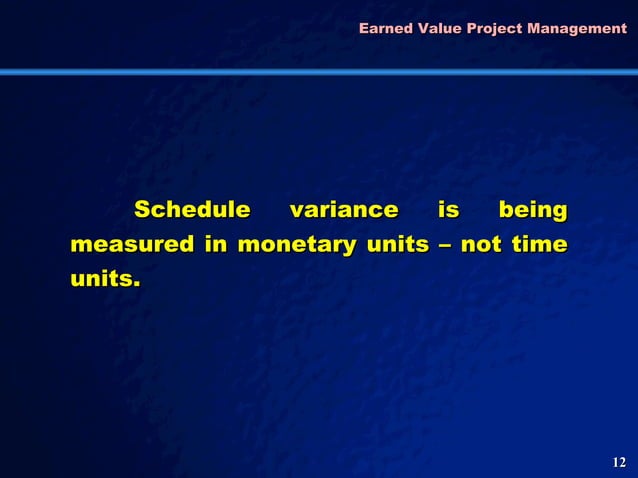 Earned Value Project Management

Schedule variance is being measured in monetary units – not time units.

12